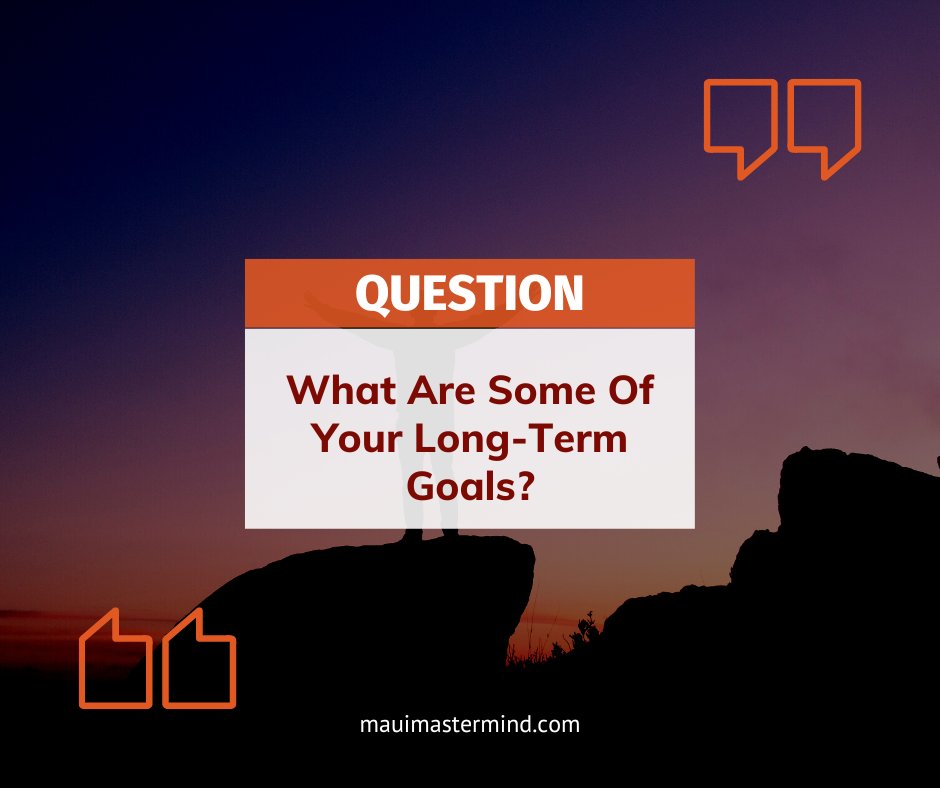 QUESTION

What Are Some Of Your Long-Term Goals?

mauimastermind.com